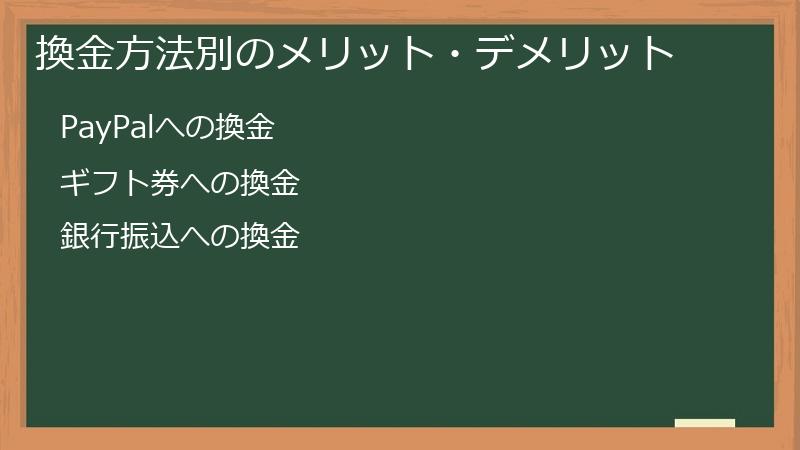 換金方法別のメリット・デメリット

PayPalへの換金

ギフト券への換金

銀行振込への換金